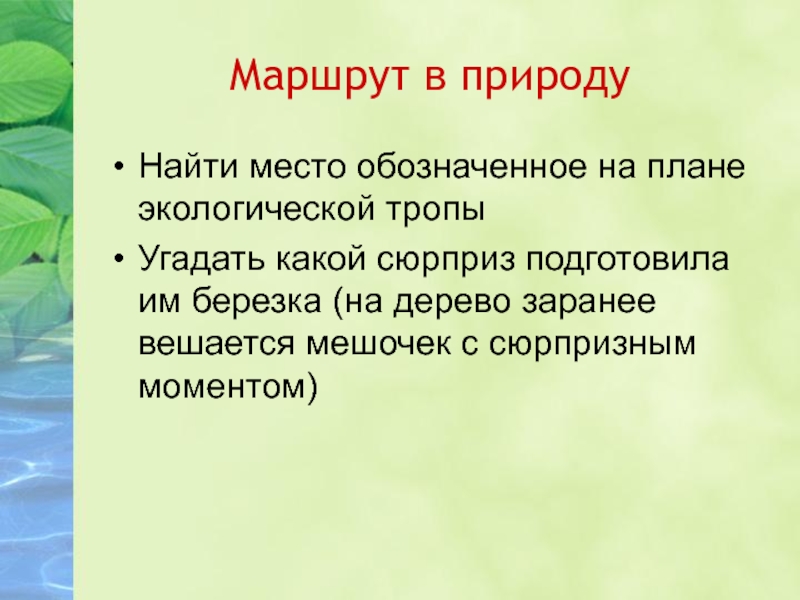 Маршрут в природу

• Найти место обозначенное на плане экологической тропы
• Угадать какой сюрприз подготовила им березка (на дерево заранее вешается мешочек с сюрпризным моментом)